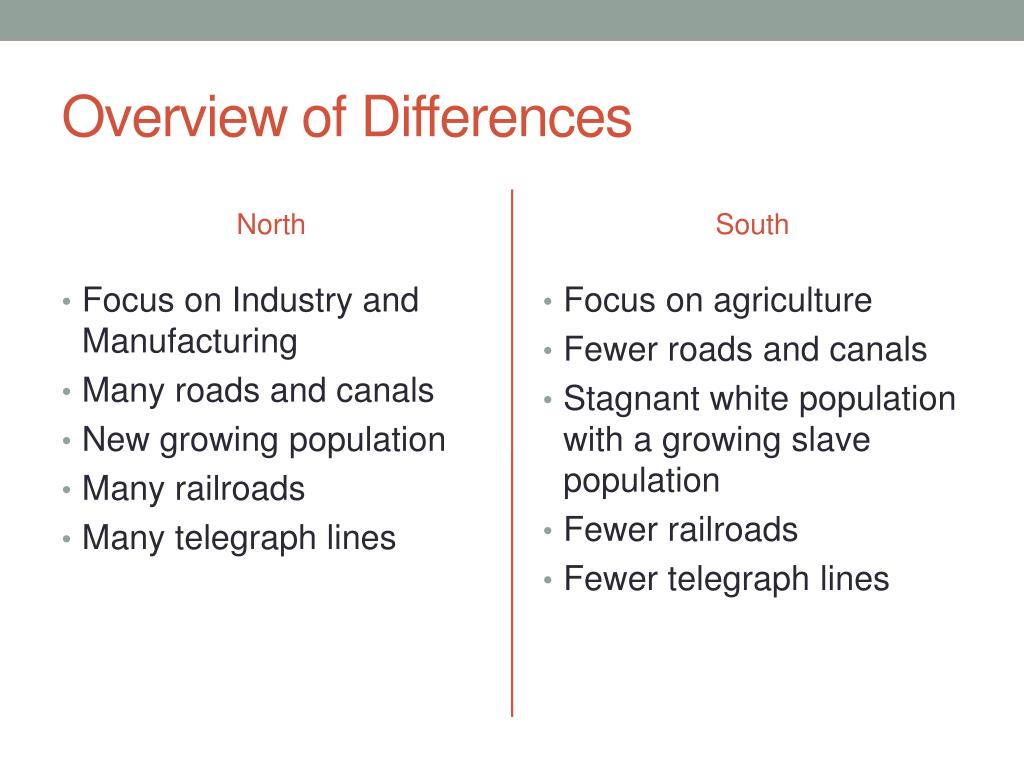 Overview of Differences

North

• Focus on Industry and Manufacturing
• Many roads and canals
• New growing population
• Many railroads
• Many telegraph lines

South

• Focus on agriculture
• Fewer roads and canals
• Stagnant white population with a growing slave population
• Fewer railroads
• Fewer telegraph lines